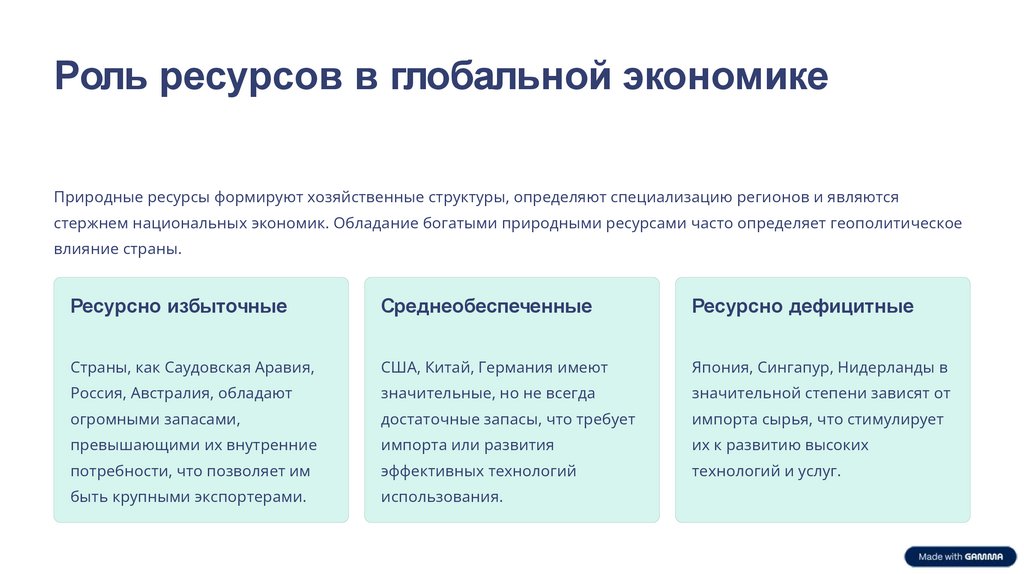 Роль ресурсов в глобальной экономике

Природные ресурсы формируют хозяйственные структуры, определяют специализацию регионов и являются стержнем национальных экономик. Обладание богатыми природными ресурсами часто определяет геополитическое влияние страны.

Ресурсно избыточные

Страны, как Саудовская Аравия, Россия, Австралия, обладают огромными запасами, превышающими их внутренние потребности, что позволяет им быть крупными экспортерами.

Среднеобеспеченные

США, Китай, Германия имеют значительные, но не всегда достаточные запасы, что требует импорта или развития эффективных технологий использования.

Ресурсно дефицитные

Япония, Сингапур, Нидерланды в значительной степени зависят от импорта сырья, что стимулирует их к развитию высоких технологий и услуг.

Made with GAMMA